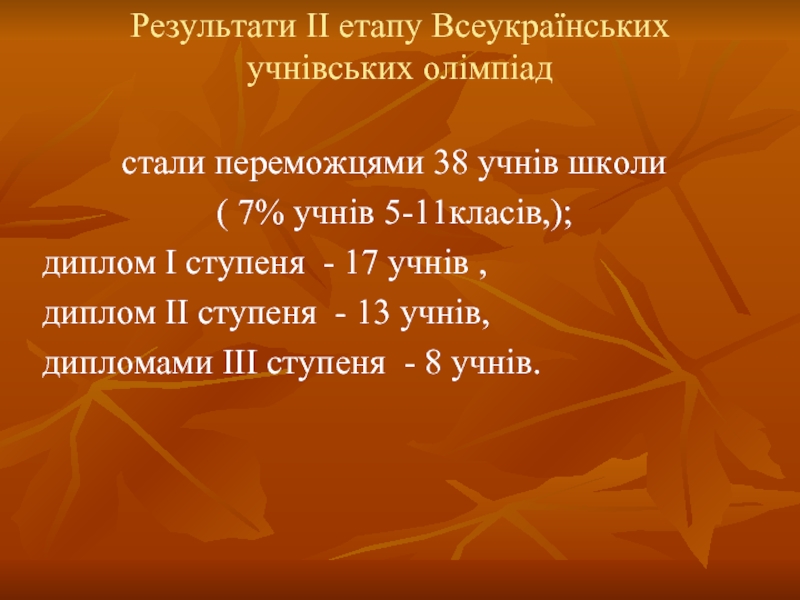 Результати ІІ етапу Всеукраїнських учнівських олімпіад

стали переможцями 38 учнів школи
( 7% учнів 5-11класів,);
диплом І ступеня - 17 учнів ,
диплом ІІ ступеня - 13 учнів,
дипломами ІІІ ступеня - 8 учнів.